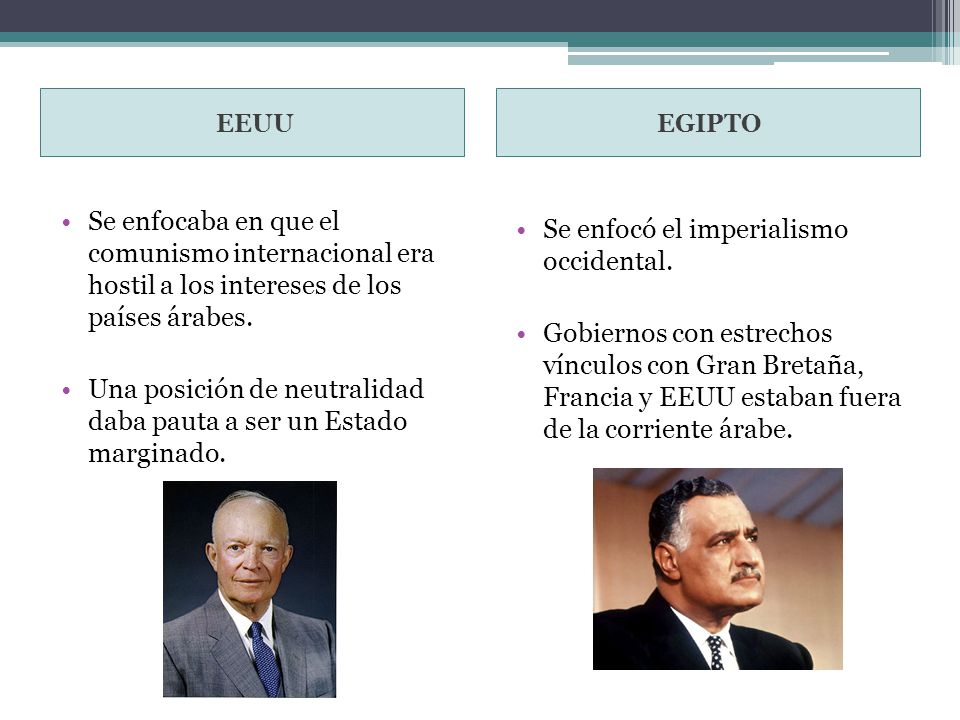 EEUU

• Se enfocaba en que el comunismo internacional era hostil a los intereses de los países árabes.

• Una posición de neutralidad daba pauta a ser un Estado marginado.

EGIPTO

• Se enfocó el imperialismo occidental.

• Gobiernos con estrechos vínculos con Gran Bretaña, Francia y EEUU estaban fuera de la corriente árabe.